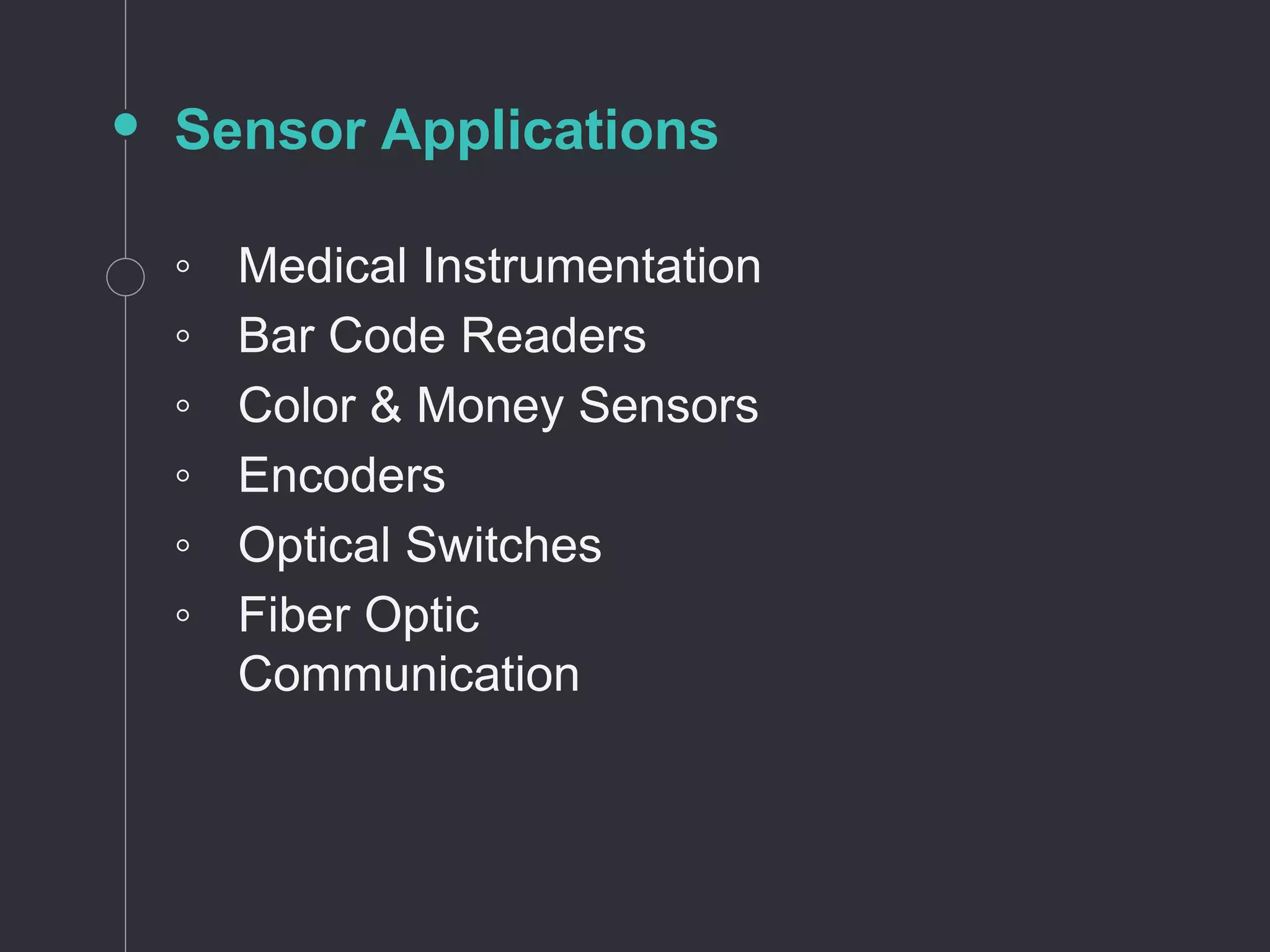 Sensor Applications

◦ Medical Instrumentation
◦ Bar Code Readers
◦ Color & Money Sensors
◦ Encoders
◦ Optical Switches
◦ Fiber Optic Communication